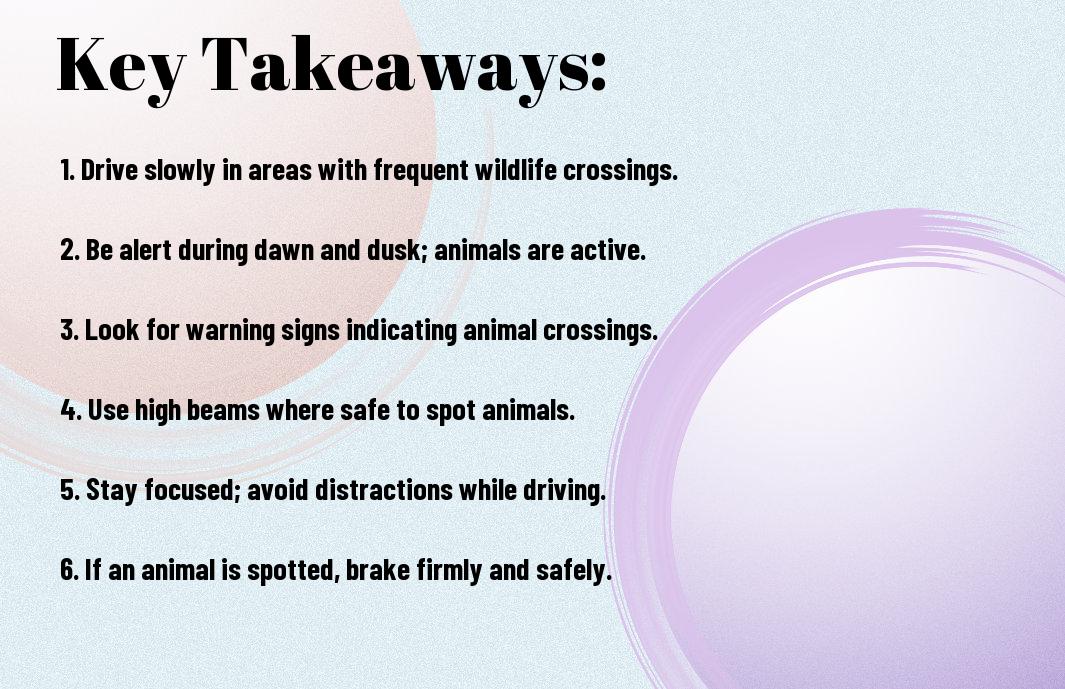 Key Takeaways:

1. Drive slowly in areas with frequent wildlife crossings.

2. Be alert during dawn and dusk; animals are active.

3. Look for warning signs indicating animal crossings.

4. Use high beams where safe to spot animals.

5. Stay focused; avoid distractions while driving.

6. If an animal is spotted, brake firmly and safely.